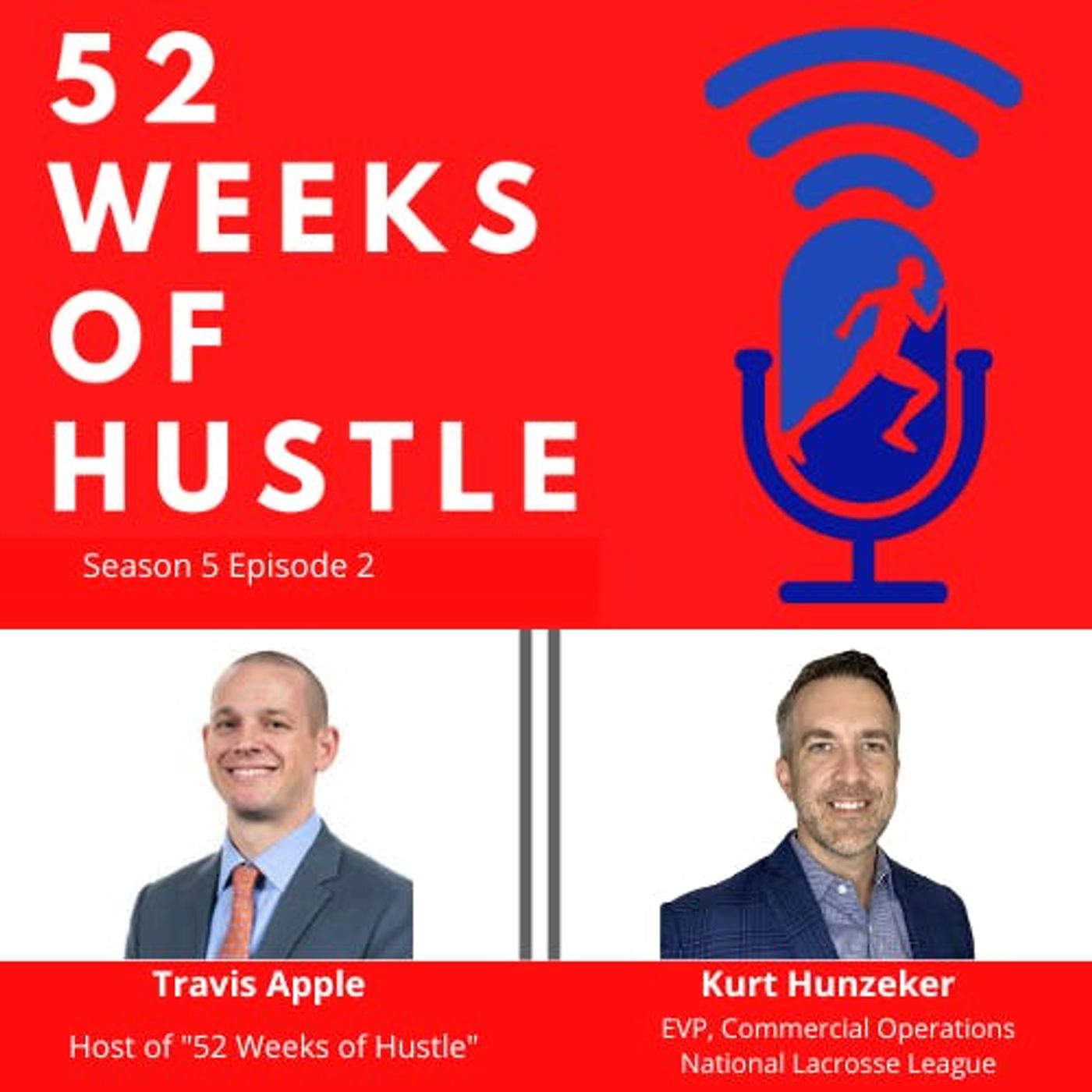 52 WEEKS OF HUSTLE

Season 5 Episode 2

Travis Apple

Host of "52 Weeks of Hustle"

Kurt Hunzeker

EVP, Commercial Operations
National Lacrosse League